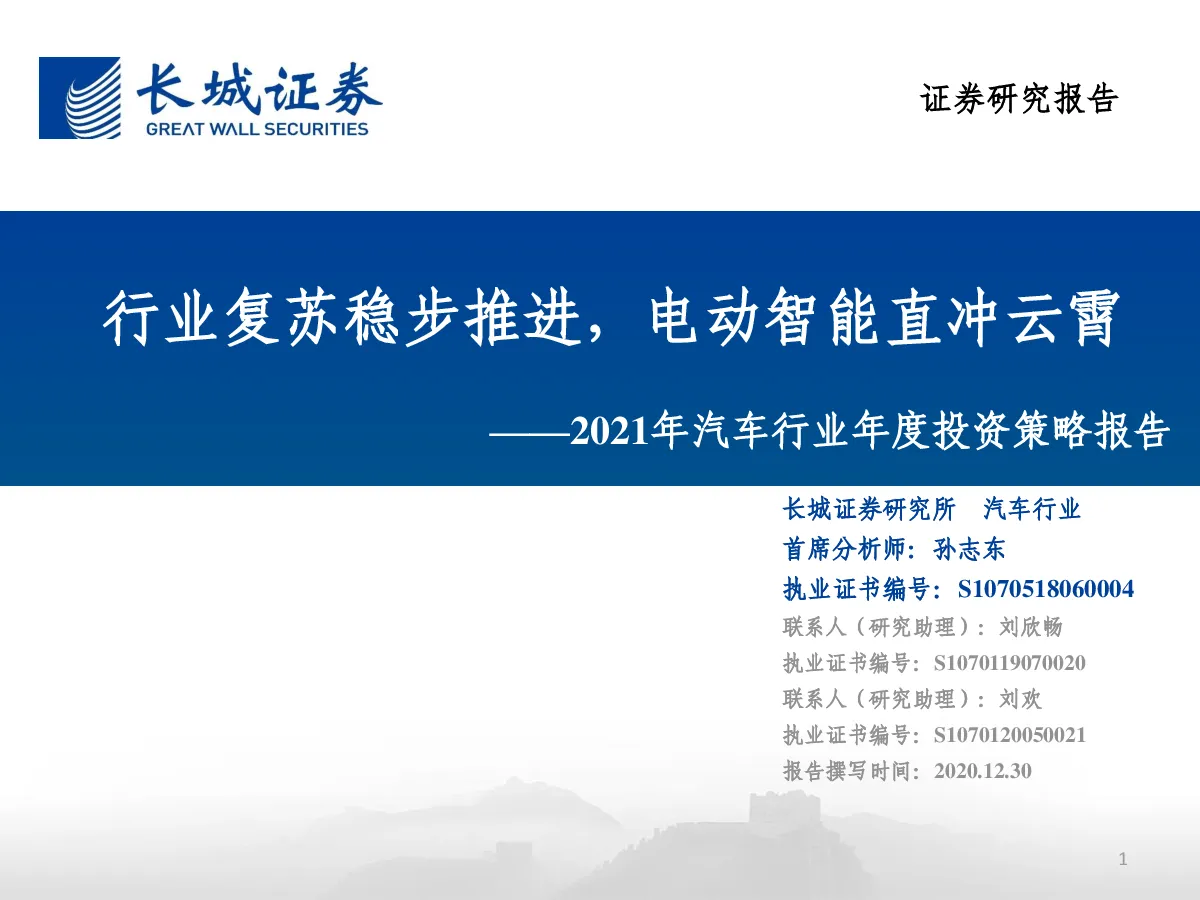 长城证券
GREAT WALL SECURITIES

证券研究报告

行业复苏稳步推进，电动智能直冲云霄

——2021年汽车行业年度投资策略报告

长城证券研究所 汽车行业
首席分析师：孙志东
执业证书编号：S1070518060004
联系人（研究助理）：刘欣畅
执业证书编号：S1070119070020
联系人（研究助理）：刘欢
执业证书编号：S1070120050021
报告撰写时间：2020.12.30

1